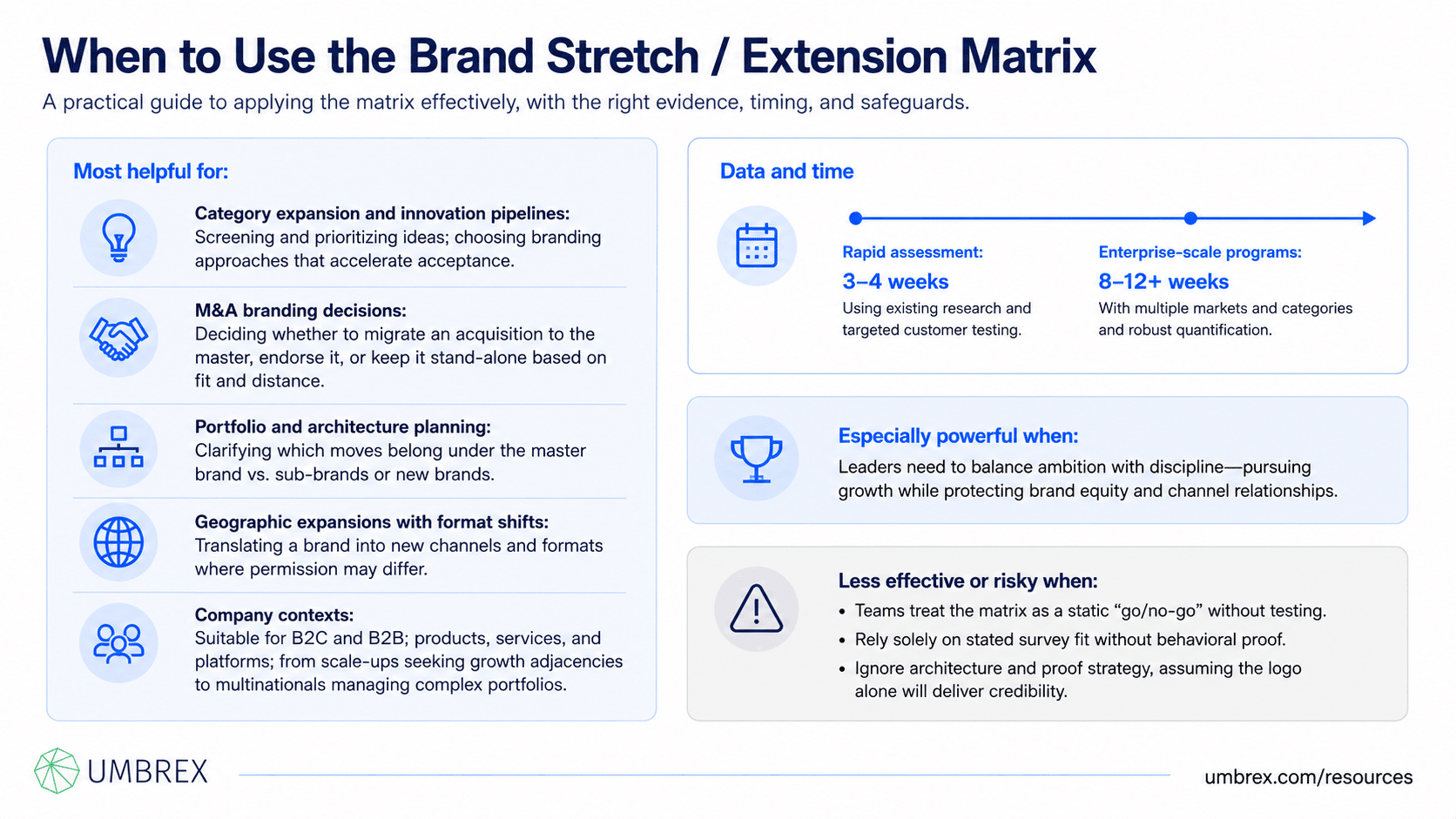 When to Use the Brand Stretch / Extension Matrix

A practical guide to applying the matrix effectively, with the right evidence, timing, and safeguards.

Most helpful for:

Category expansion and innovation pipelines: Screening and prioritizing ideas; choosing branding approaches that accelerate acceptance.

M&A branding decisions: Deciding whether to migrate an acquisition to the master, endorse it, or keep it stand-alone based on fit and distance.

Portfolio and architecture planning: Clarifying which moves belong under the master brand vs. sub-brands or new brands.

Geographic expansions with format shifts: Translating a brand into new channels and formats where permission may differ.

Company contexts: Suitable for B2C and B2B; products, services, and platforms; from scale-ups seeking growth adjacencies to multinationals managing complex portfolios.

Data and time

Rapid assessment:
3–4 weeks
Using existing research and targeted customer testing.

Enterprise-scale programs:
8–12+ weeks
With multiple markets and categories and robust quantification.

Especially powerful when:
Leaders need to balance ambition with discipline—pursuing growth while protecting brand equity and channel relationships.

Less effective or risky when:
• Teams treat the matrix as a static “go/no-go” without testing.
• Rely solely on stated survey fit without behavioral proof.
• Ignore architecture and proof strategy, assuming the logo alone will deliver credibility.

UMBREX

umbrex.com/resources